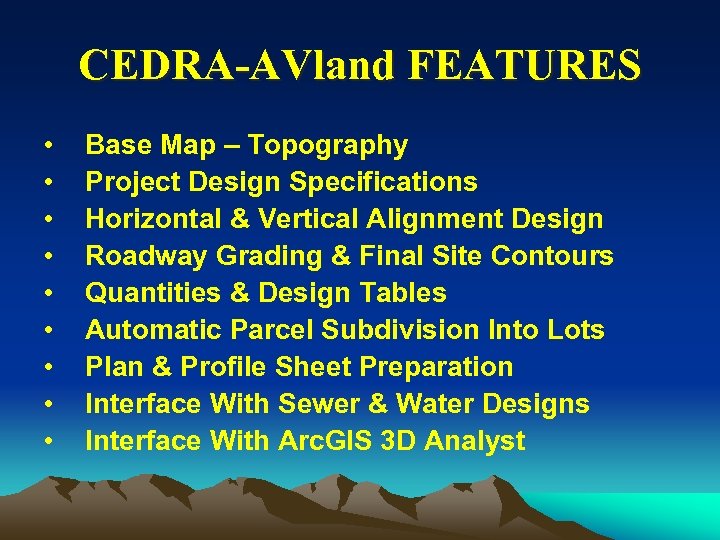 CEDRA-AVland FEATURES

• Base Map – Topography
• Project Design Specifications
• Horizontal & Vertical Alignment Design
• Roadway Grading & Final Site Contours
• Quantities & Design Tables
• Automatic Parcel Subdivision Into Lots
• Plan & Profile Sheet Preparation
• Interface With Sewer & Water Designs
• Interface With ArcGIS 3D Analyst